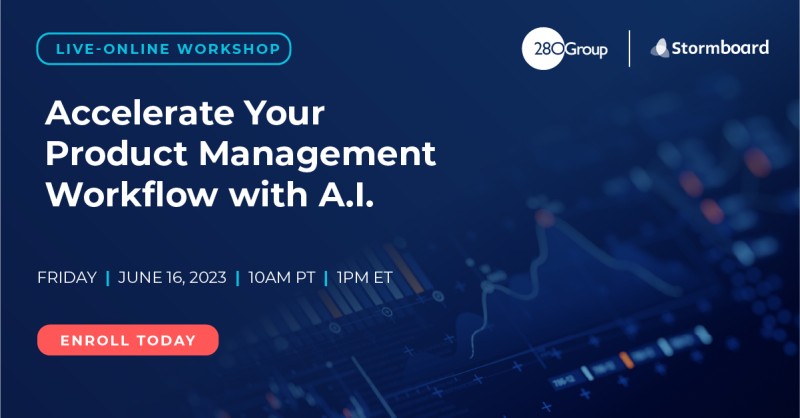 LIVE-ONLINE WORKSHOP

280Group | Stormboard

Accelerate Your Product Management Workflow with A.I.

FRIDAY | JUNE 16, 2023 | 10AM PT | 1PM ET

ENROLL TODAY